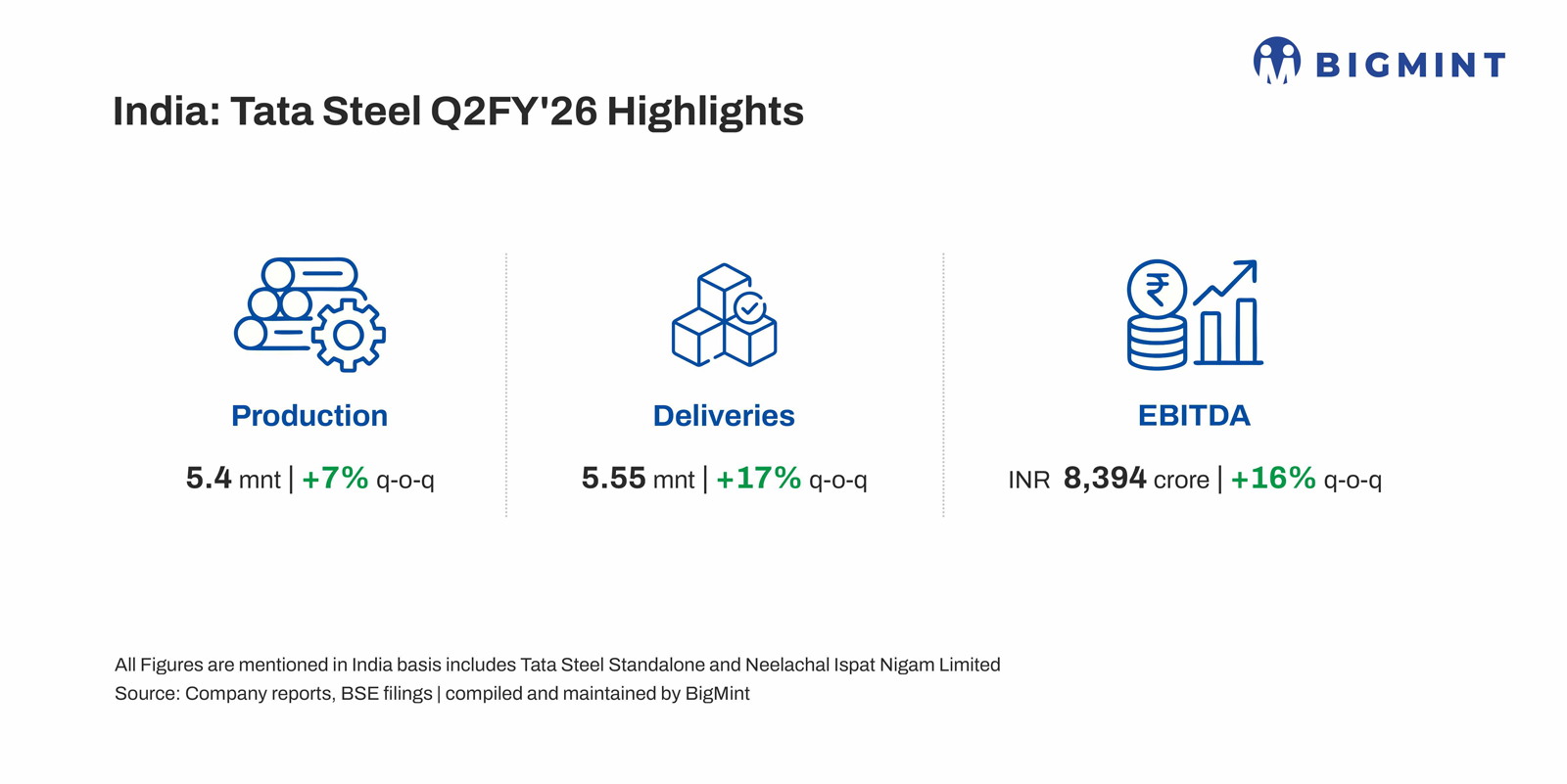 BIGMINT

India: Tata Steel Q2FY'26 Highlights

Production

5.4 mnt | +7% q-o-q

Deliveries

5.55 mnt | +17% q-o-q

EBITDA

INR 8,394 crore | +16% q-o-q

All Figures are mentioned in India basis includes Tata Steel Standalone and Neelachal Ispat Nigam Limited
Source: Company reports, BSE filings | compiled and maintained by BigMint